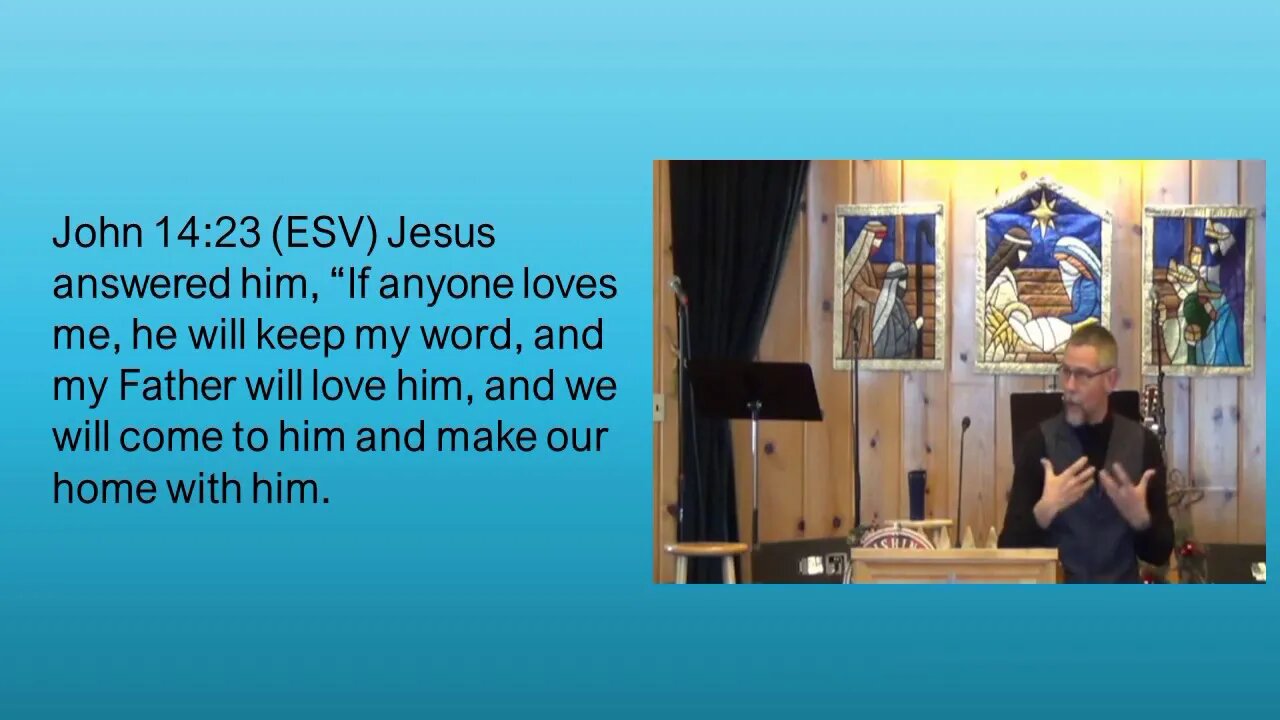 John 14:23 (ESV) Jesus answered him, “If anyone loves me, he will keep my word, and my Father will love him, and we will come to him and make our home with him.